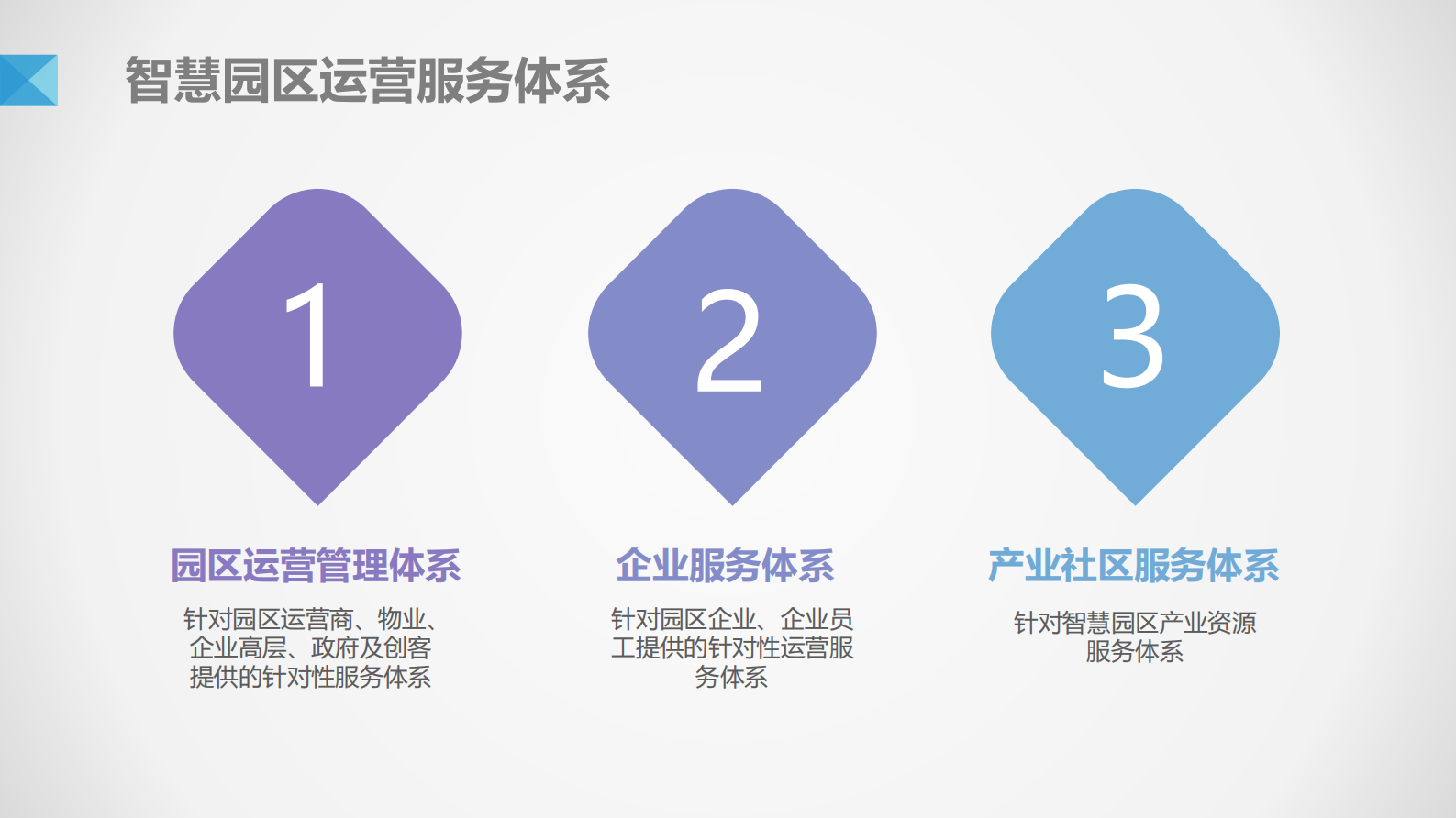 智慧园区运营服务体系

1

园区运营管理体系

针对园区运营商、物业、企业高层、政府及创客提供的针对性服务体系

2

企业服务体系

针对园区企业、企业员工提供的针对性运营服务体系

3

产业社区服务体系

针对智慧园区产业资源服务体系